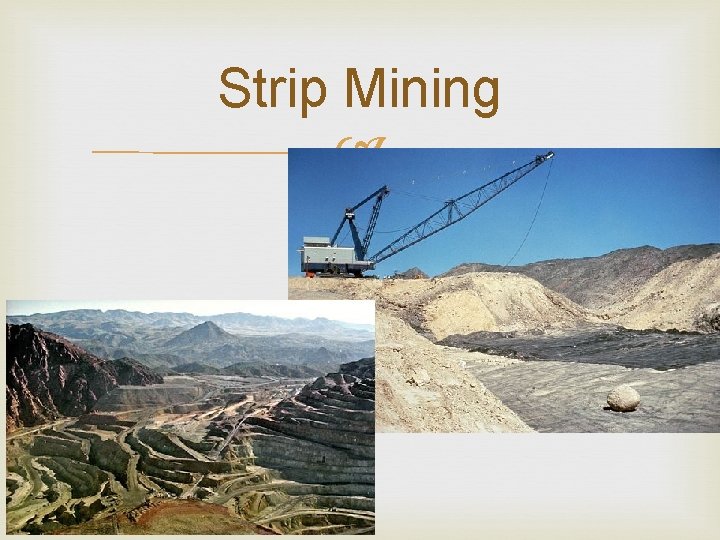 Strip Mining